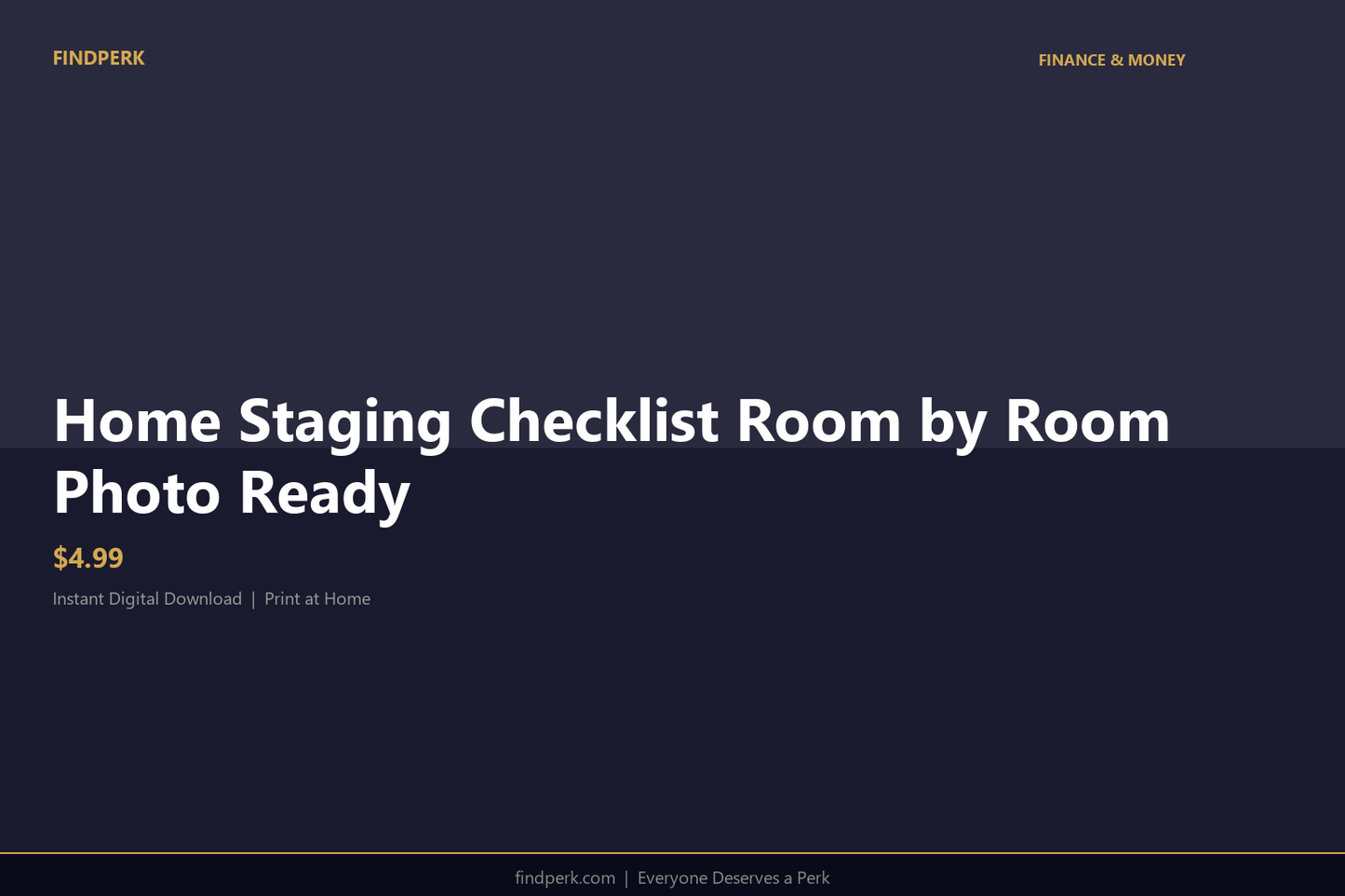 FINDPERK

FINANCE & MONEY

Home Staging Checklist Room by Room Photo Ready

$4.99

Instant Digital Download | Print at Home

findperk.com | Everyone Deserves a Perk